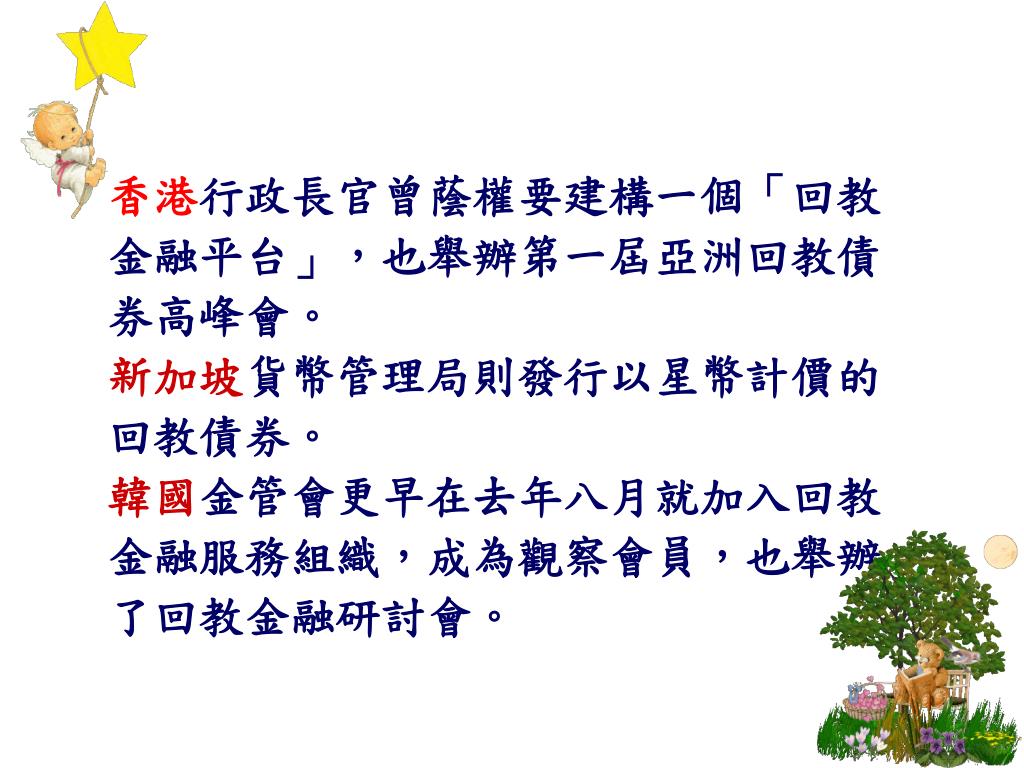 香港行政長官曾蔭權要建構一個「回教金融平台」，也舉辦第一屆亞洲回教債券高峰會。
新加坡貨幣管理局則發行以星幣計價的回教債券。
韓國金管會更早在去年八月就加入回教金融服務組織，成為觀察會員，也舉辦了回教金融研討會。